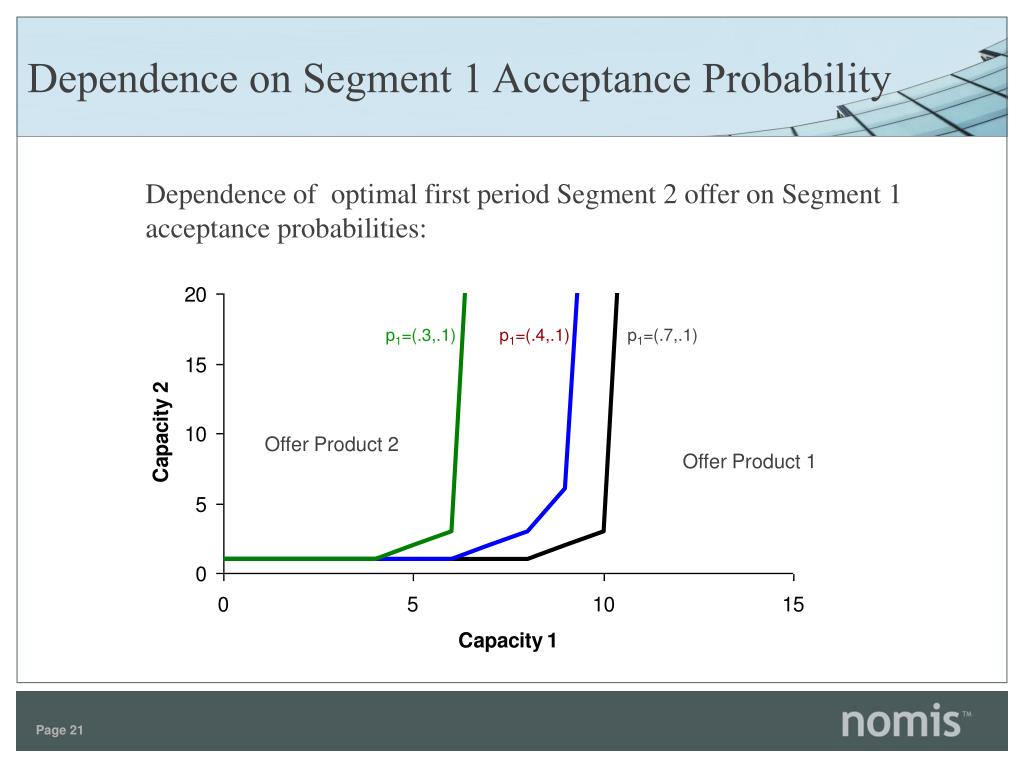 Dependence on Segment 1 Acceptance Probability

Dependence of optimal first period Segment 2 offer on Segment 1 acceptance probabilities:

20
15
10
5
0
Capacity 2
$p_1$=(.3,.1)
$p_1$=(.4,.1)
$p_1$=(.7,.1)
Offer Product 2
Offer Product 1
0
5
10
15
Capacity 1

Page 21
nomis™